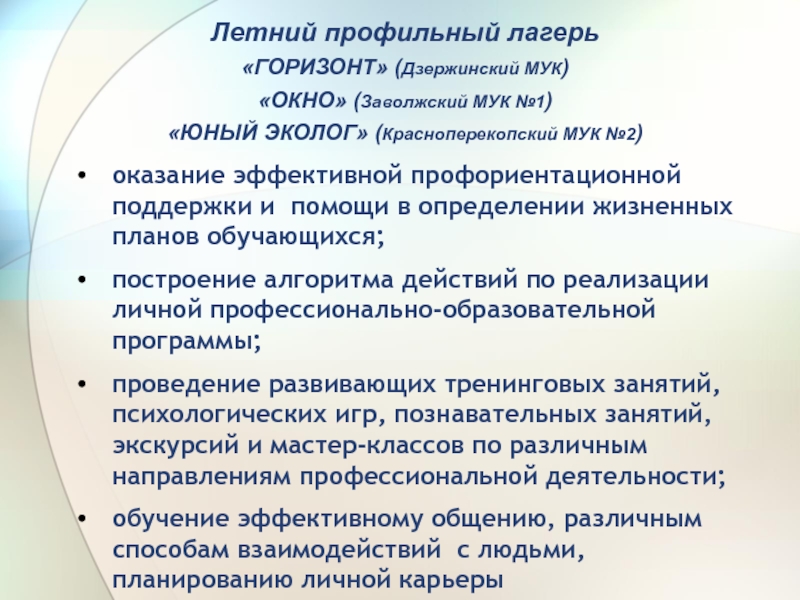 Летний профильный лагерь
«ГОРИЗОНТ» (Дзержинский МУК)
«ОКНО» (Заволжский МУК №1)
«ЮНЫЙ ЭКОЛОГ» (Красноперекопский МУК №2)

• оказание эффективной профориентационной поддержки и помощи в определении жизненных планов обучающихся;

• построение алгоритма действий по реализации личной профессионально-образовательной программы;

• проведение развивающих тренинговых занятий, психологических игр, познавательных занятий, экскурсий и мастер-классов по различным направлениям профессиональной деятельности;

• обучение эффективному общению, различным способам взаимодействий с людьми, планированию личной карьеры